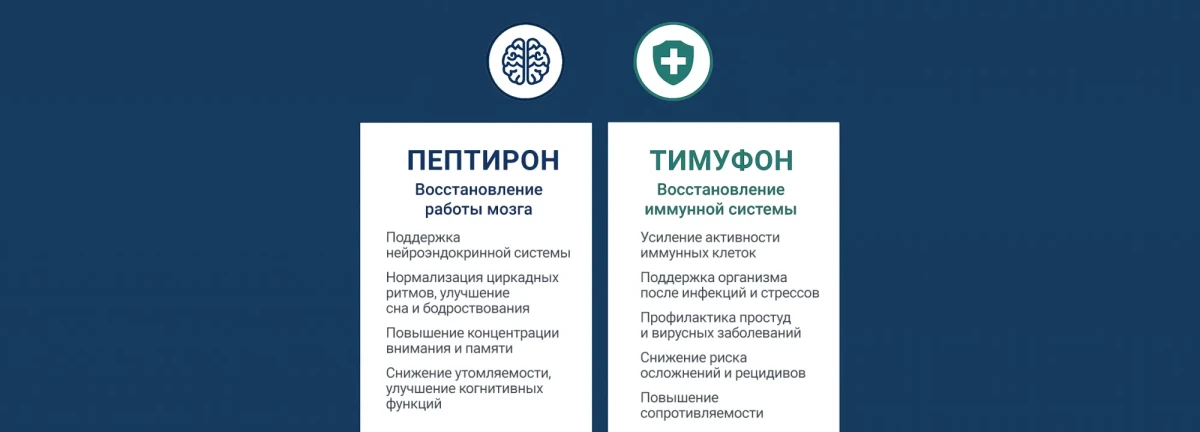 ПЕПТИРОН

Восстановление работы мозга

Поддержка нейроэндокринной системы

Нормализация циркадных ритмов, улучшение сна и бодрствования

Повышение концентрации внимания и памяти

Снижение утомляемости, улучшение когнитивных функций

ТИМУФОН

Восстановление иммунной системы

Усиление активности иммунных клеток

Поддержка организма после инфекций и стрессов

Профилактика простуд и вирусных заболеваний

Снижение риска осложнений и рецидивов

Повышение сопротивляемости